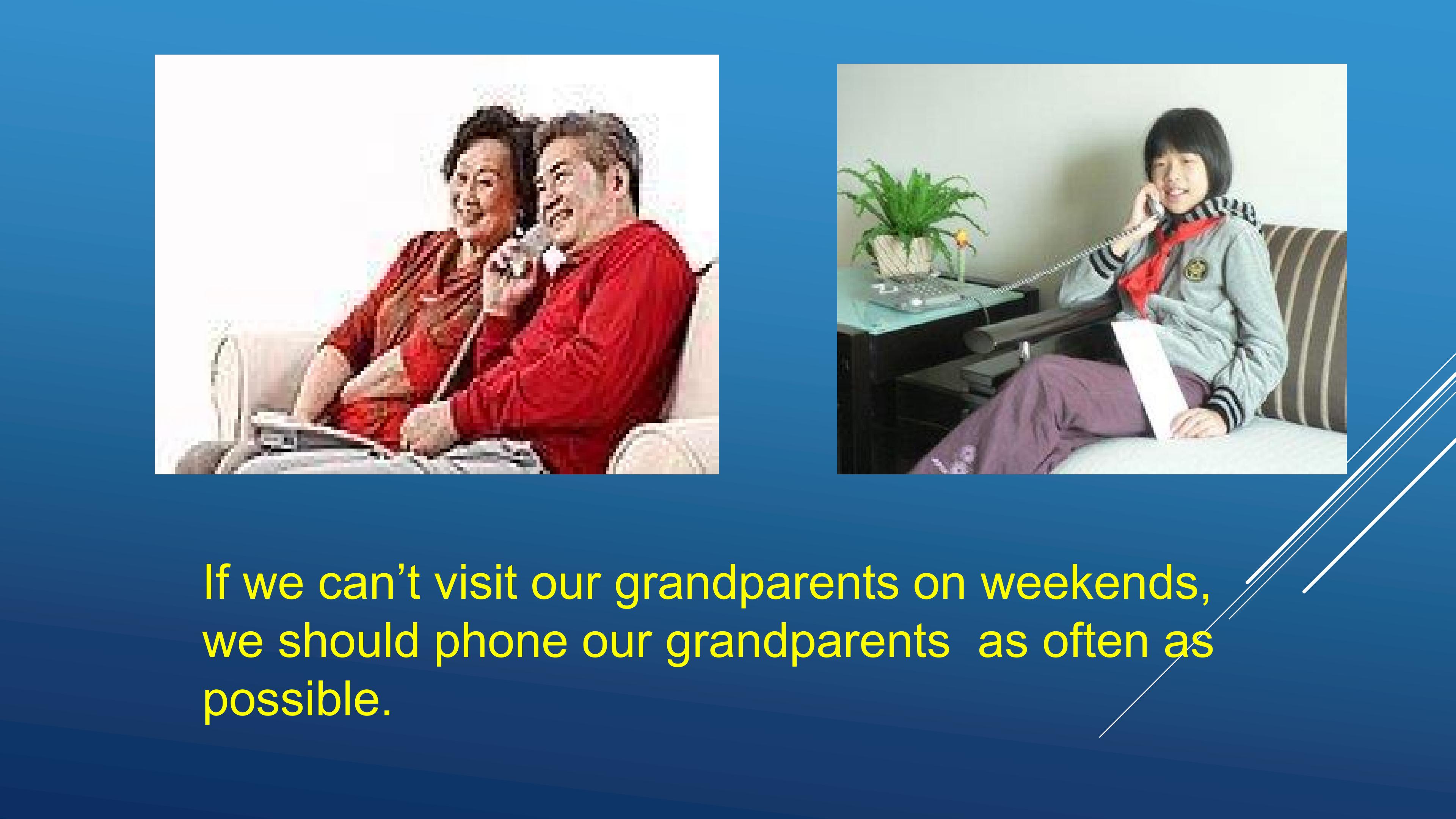 If we can't visit our grandparents on weekends, we should phone our grandparents as often as possible.